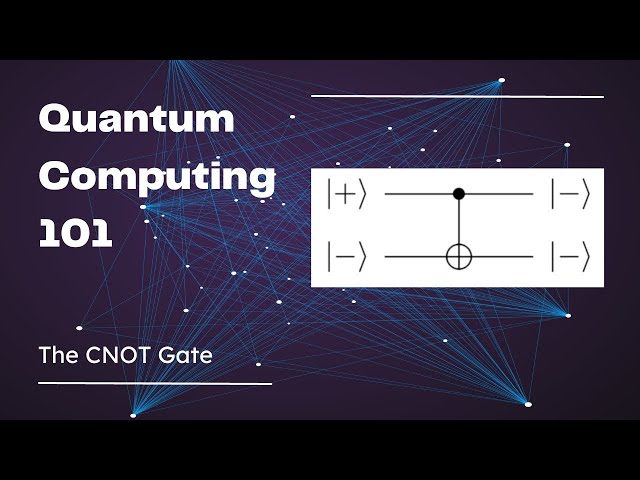 Quantum Computing 101

The CNOT Gate

$|+\rangle$ $|-\rangle$

$|-\rangle$ $|-\rangle$